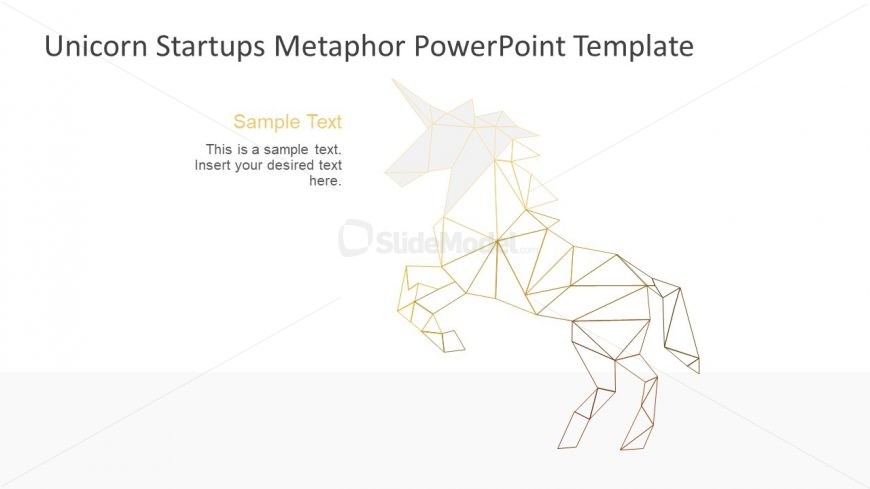 Unicorn Startups Metaphor PowerPoint Template

Sample Text

This is a sample text. Insert your desired text here.

SlideModel.com